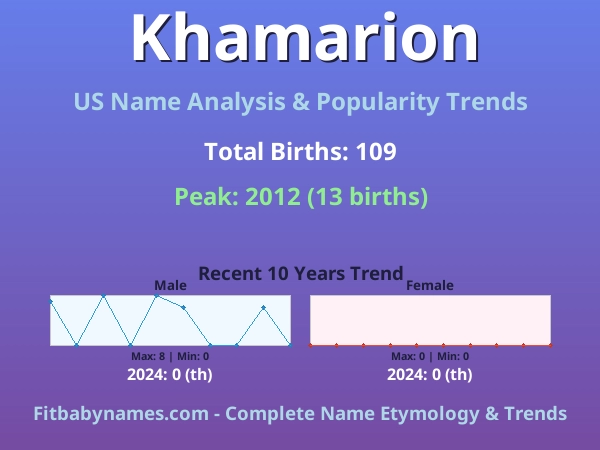 Khamarion

US Name Analysis & Popularity Trends

Total Births: 109

Peak: 2012 (13 births)

Recent 10 Years Trend

Male

Max: 8 | Min: 0

2024: 0 (th)

Female

Max: 0 | Min: 0

2024: 0 (th)

Fitbabynames.com - Complete Name Etymology & Trends